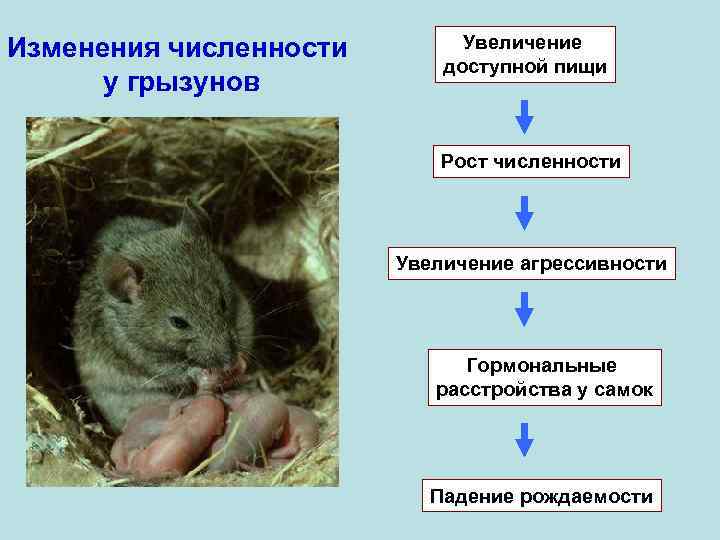 Изменения численности у грызунов

Увеличение доступной пищи

Рост численности

Увеличение агрессивности

Гормональные расстройства у самок

Падение рождаемости